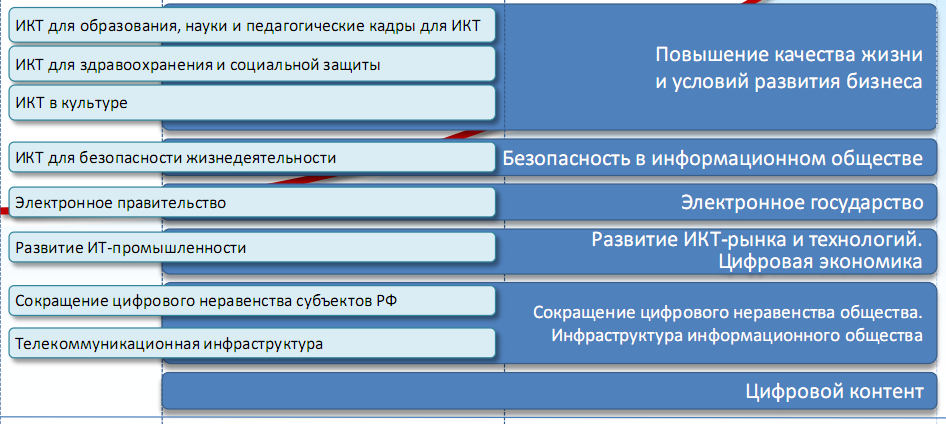 ИКТ для образования, науки и педагогические кадры для ИКТ

ИКТ для здравоохранения и социальной защиты

ИКТ в культуре

Повышение качества жизни и условий развития бизнеса

ИКТ для безопасности жизнедеятельности

Безопасность в информационном обществе

Электронное правительство

Электронное государство

Развитие ИТ-промышленности

Развитие ИКТ-рынка и технологий. Цифровая экономика

Сокращение цифрового неравенства субъектов РФ

Телекоммуникационная инфраструктура

Сокращение цифрового неравенства общества. Инфраструктура информационного общества

Цифровой контент